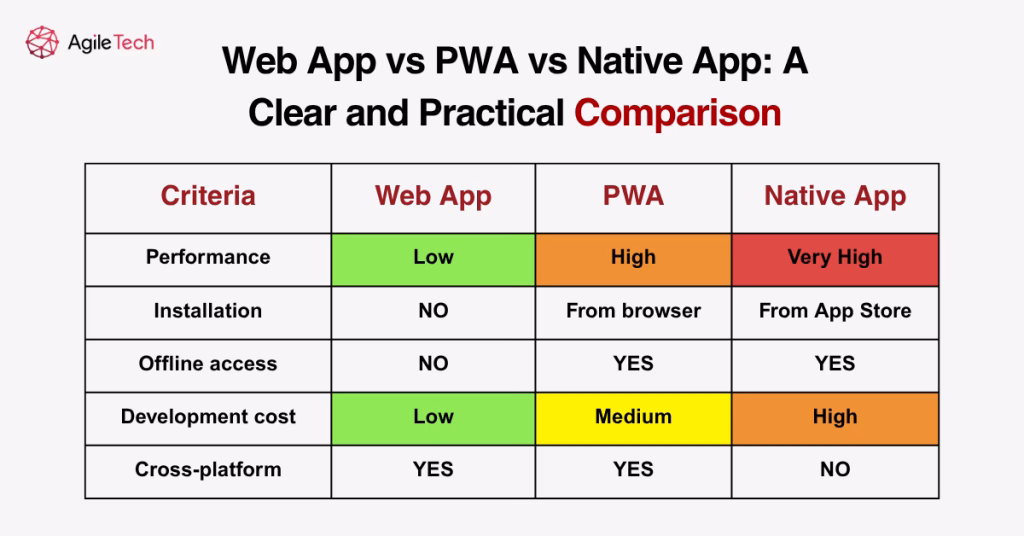 AgileTech

Web App vs PWA vs Native App: A Clear and Practical Comparison

| Criteria | Web App | PWA | Native App |
|---|---|---|---|
| Performance | Low | High | Very High |
| Installation | NO | From browser | From App Store |
| Offline access | NO | YES | YES |
| Development cost | Low | Medium | High |
| Cross-platform | YES | YES | NO |